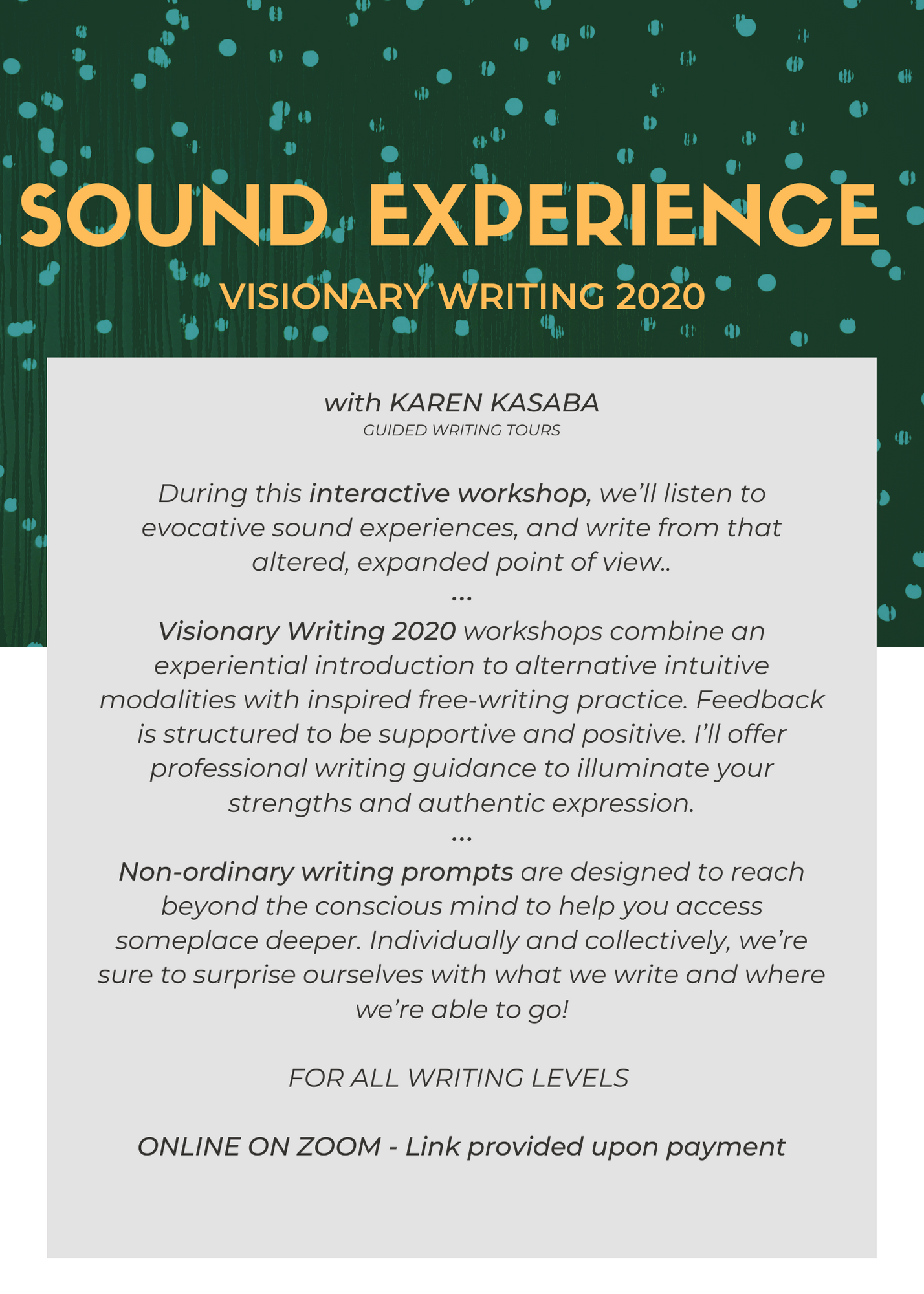 SOUND EXPERIENCE

VISIONARY WRITING 2020

with KAREN KASABA
GUIDED WRITING TOURS

During this interactive workshop, we'll listen to evocative sound experiences, and write from that altered, expanded point of view..

...

Visionary Writing 2020 workshops combine an experiential introduction to alternative intuitive modalities with inspired free-writing practice. Feedback is structured to be supportive and positive. I'll offer professional writing guidance to illuminate your strengths and authentic expression.

...

Non-ordinary writing prompts are designed to reach beyond the conscious mind to help you access someplace deeper. Individually and collectively, we're sure to surprise ourselves with what we write and where we're able to go!

FOR ALL WRITING LEVELS

ONLINE ON ZOOM - Link provided upon payment